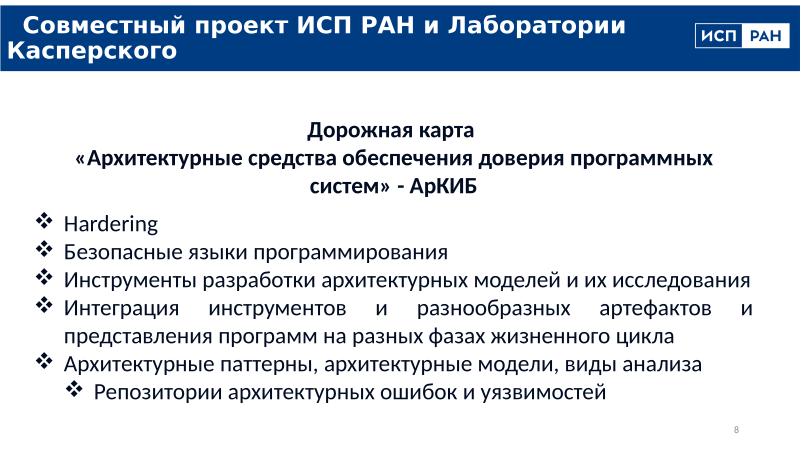 Совместный проект ИСП РАН и Лаборатории Касперского

ИСП РАН

Дорожная карта
«Архитектурные средства обеспечения доверия программных систем» - АрКИБ

❖ Hardering
❖ Безопасные языки программирования
❖ Инструменты разработки архитектурных моделей и их исследования
❖ Интеграция инструментов и разнообразных артефактов и представления программ на разных фазах жизненного цикла
❖ Архитектурные паттерны, архитектурные модели, виды анализа
❖ Репозитории архитектурных ошибок и уязвимостей

8